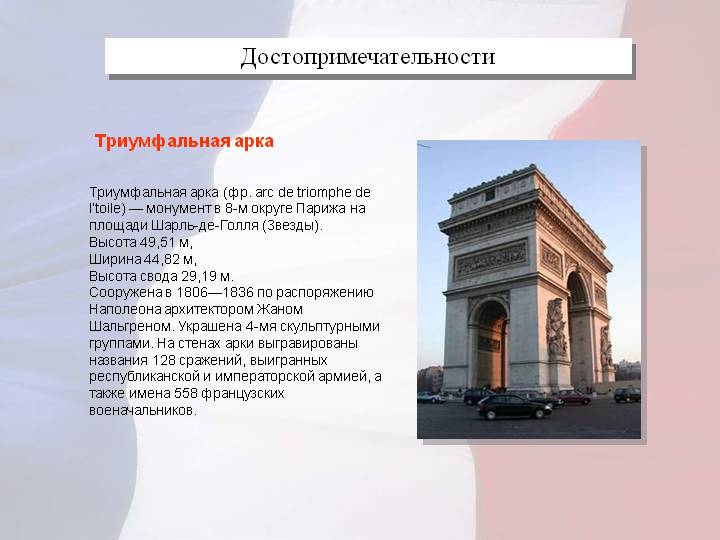 Достопримечательности

Триумфальная арка

Триумфальная арка (фр. arc de triomphe de l'toile) — монумент в 8-м округе Парижа на площади Шарль-де-Голля (Звезды).
Высота 49,51 м,
Ширина 44,82 м,
Высота свода 29,19 м.
Сооружена в 1806—1836 по распоряжению Наполеона архитектором Жаном Шальгреном. Украшена 4-мя скульптурными группами. На стенах арки выгравированы названия 128 сражений, выигранных республиканской и императорской армией, а также имена 558 французских военачальников.